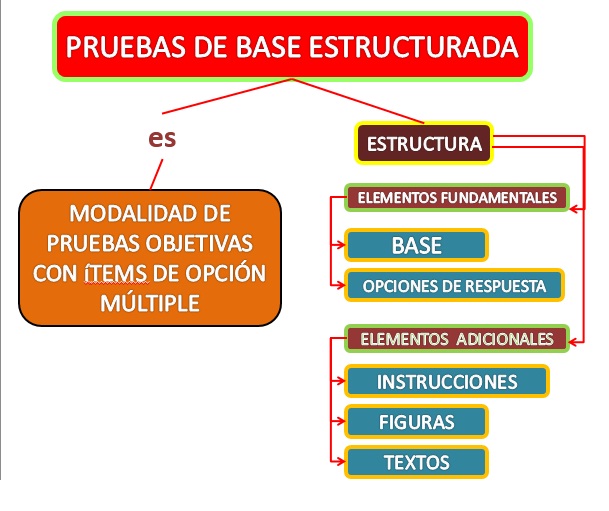 PRUEBAS DE BASE ESTRUCTURADA

es

MODALIDAD DE PRUEBAS OBJETIVAS CON íTEMS DE OPCIÓN MÚLTIPLE

ESTRUCTURA

ELEMENTOS FUNDAMENTALES

BASE

OPCIONES DE RESPUESTA

ELEMENTOS ADICIONALES

INSTRUCCIONES

FIGURAS

TEXTOS